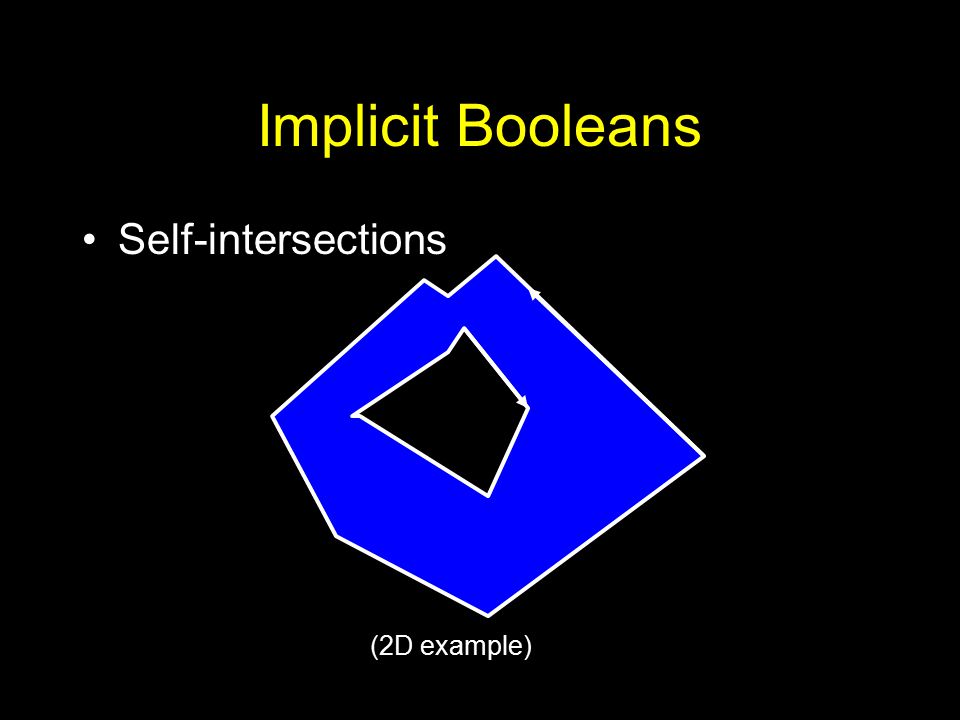 Implicit Booleans

• Self-intersections

(2D example)